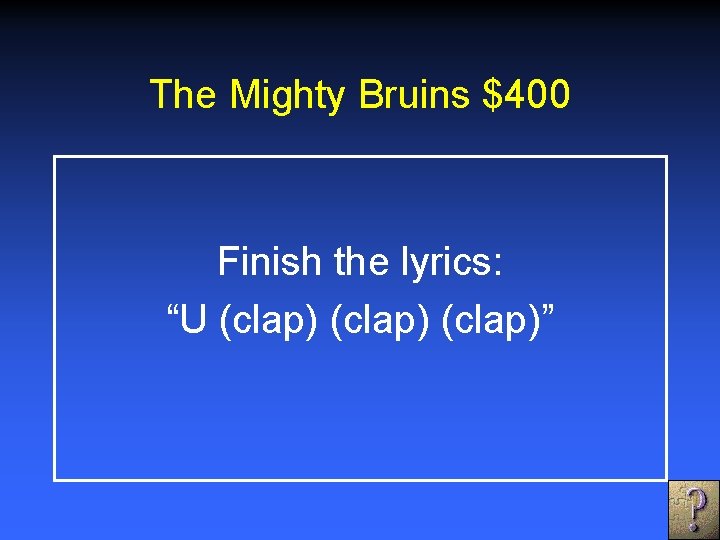 The Mighty Bruins $400

Finish the lyrics:
“U (clap) (clap) (clap)”

?